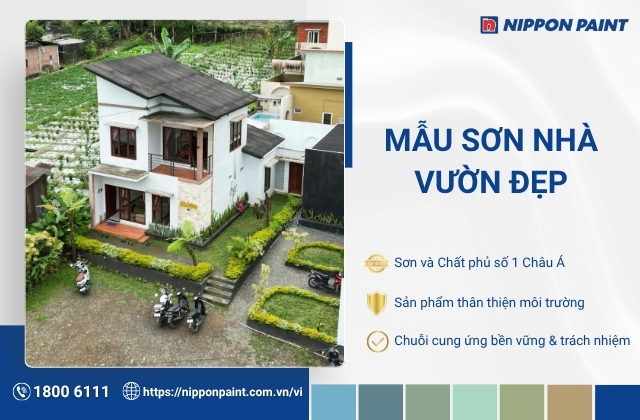 NIPPON PAINT

MẪU SƠN NHÀ VƯỜN ĐẸP

Sơn và Chất phủ số 1 Châu Á

Sản phẩm thân thiện môi trường

Chuỗi cung ứng bền vững & trách nhiệm

1800 6111

https://nipponpaint.com.vn/vi